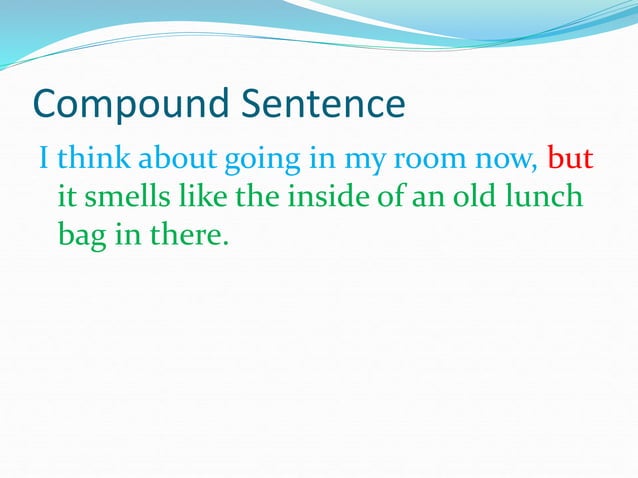 Compound Sentence

I think about going in my room now, but it smells like the inside of an old lunch bag in there.